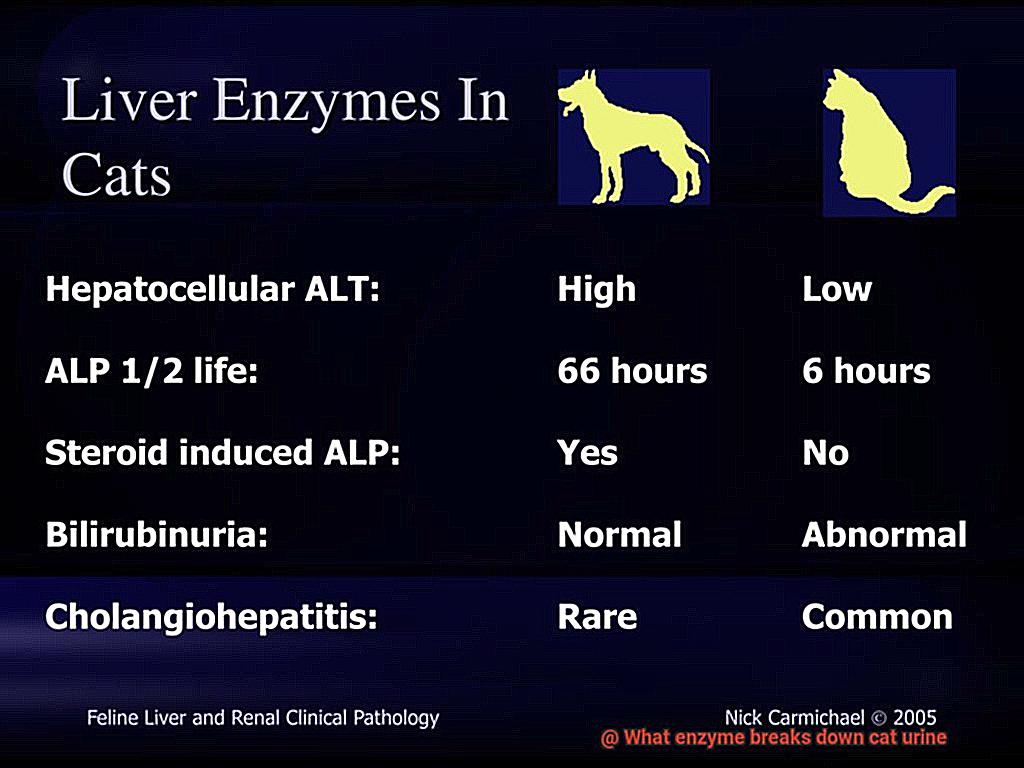 Liver Enzymes In Cats

| | | |
|---|---|---|
| Hepatocellular ALT: | High | Low |
| ALP 1/2 life: | 66 hours | 6 hours |
| Steroid induced ALP: | Yes | No |
| Bilirubinuria: | Normal | Abnormal |
| Cholangiohepatitis: | Rare | Common |

Feline Liver and Renal Clinical Pathology

Nick Carmichael © 2005

@ What enzyme breaks down cat urine